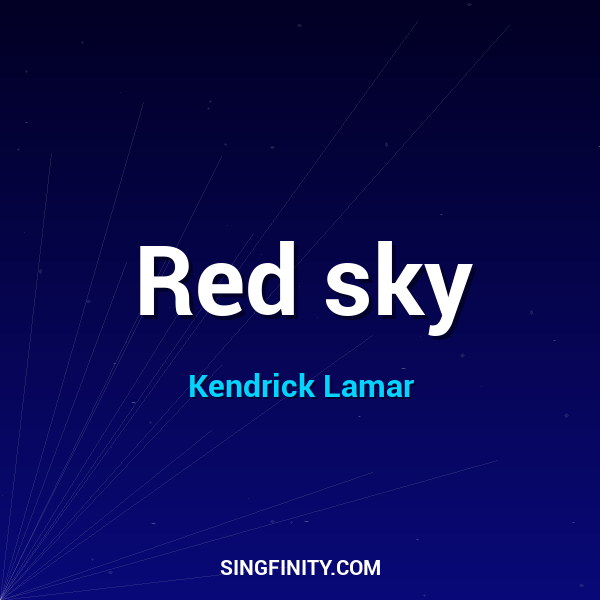 Red sky

Kendrick Lamar

SINGFINITY.COM